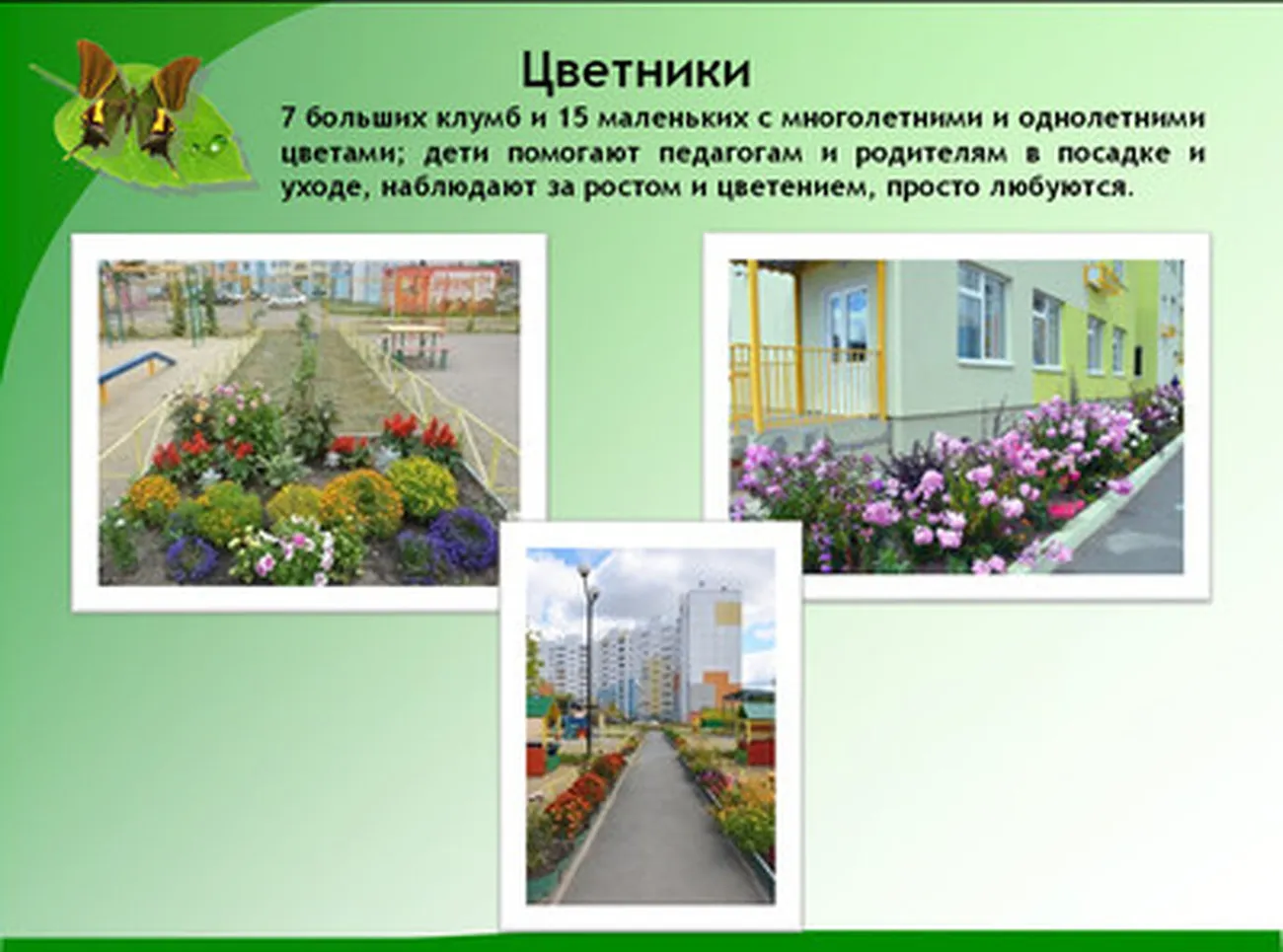 Цветники

7 больших клумб и 15 маленьких с многолетними и однолетними цветами; дети помогают педагогам и родителям в посадке и уходе, наблюдают за ростом и цветением, просто любуются.